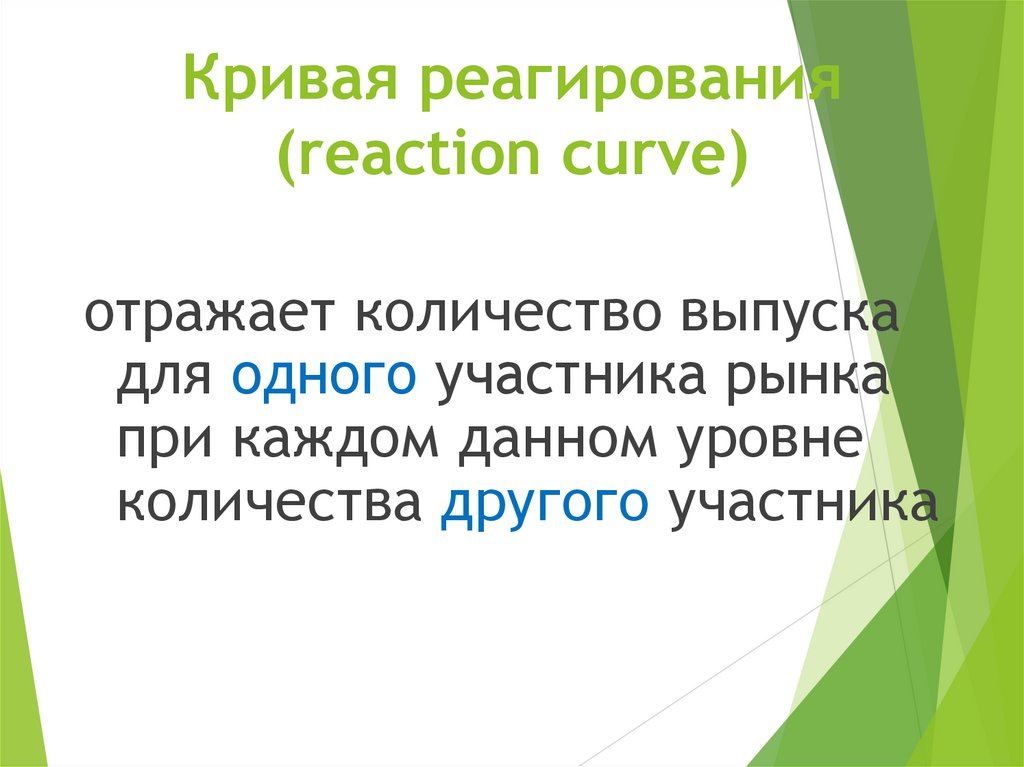 Кривая реагирования (reaction curve)

отражает количество выпуска для одного участника рынка при каждом данном уровне количества другого участника